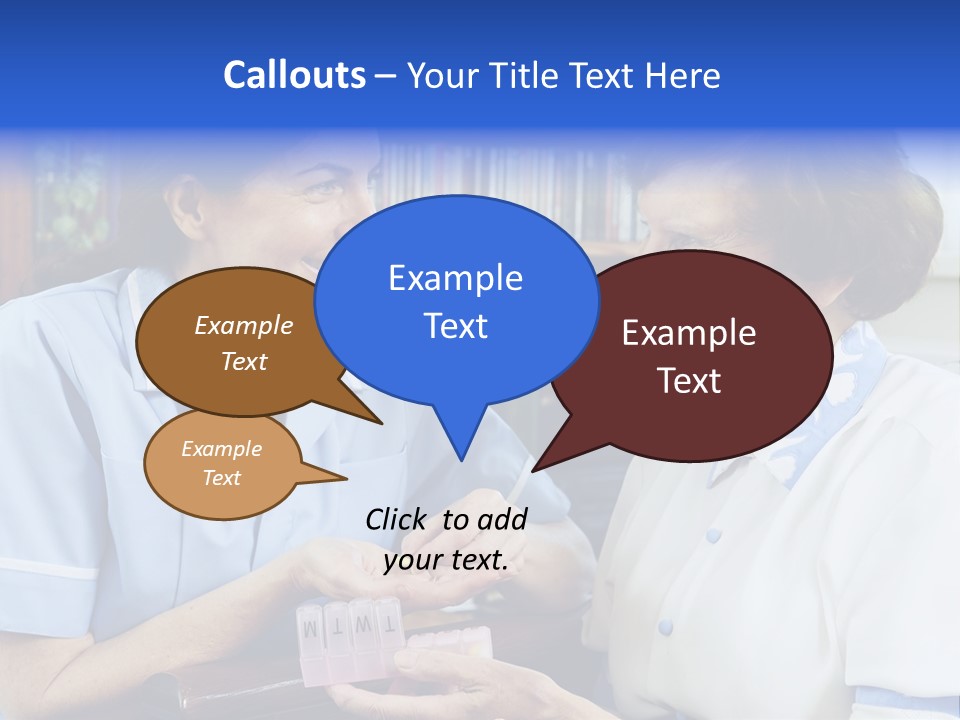 Callouts – Your Title Text Here

Example Text

Example Text

Example Text

Example Text

Click to add your text.

M T W T